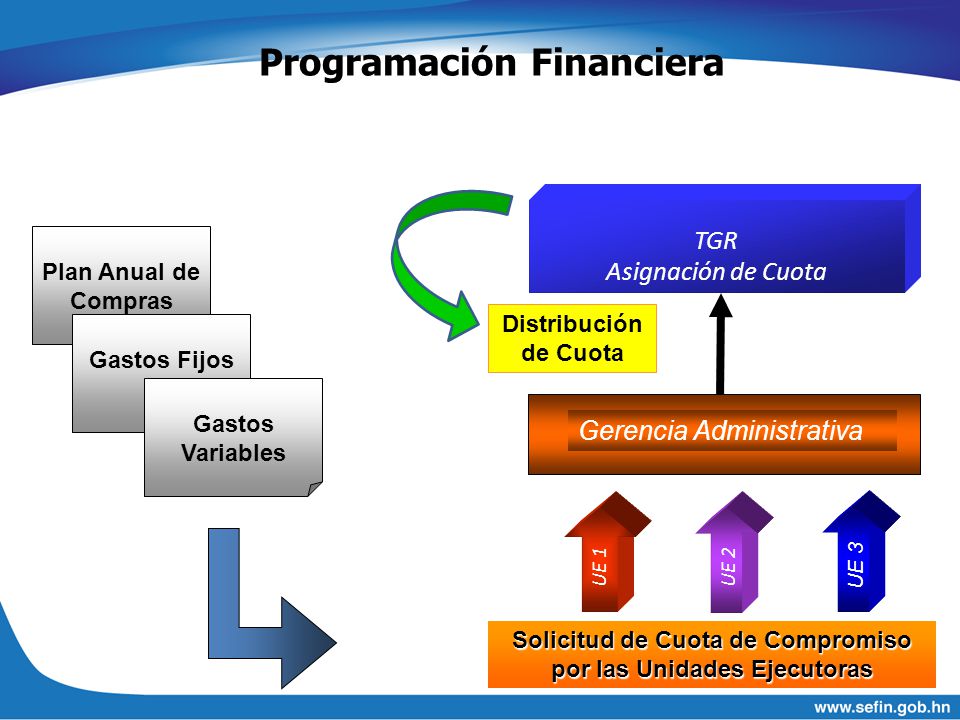 Programación Financiera

Plan Anual de Compras

Gastos Fijos

Gastos Variables

TGR
Asignación de Cuota

Distribución de Cuota

Gerencia Administrativa

UE 1

UE 2

UE 3

Solicitud de Cuota de Compromiso por las Unidades Ejecutoras

www.sefin.gob.hn